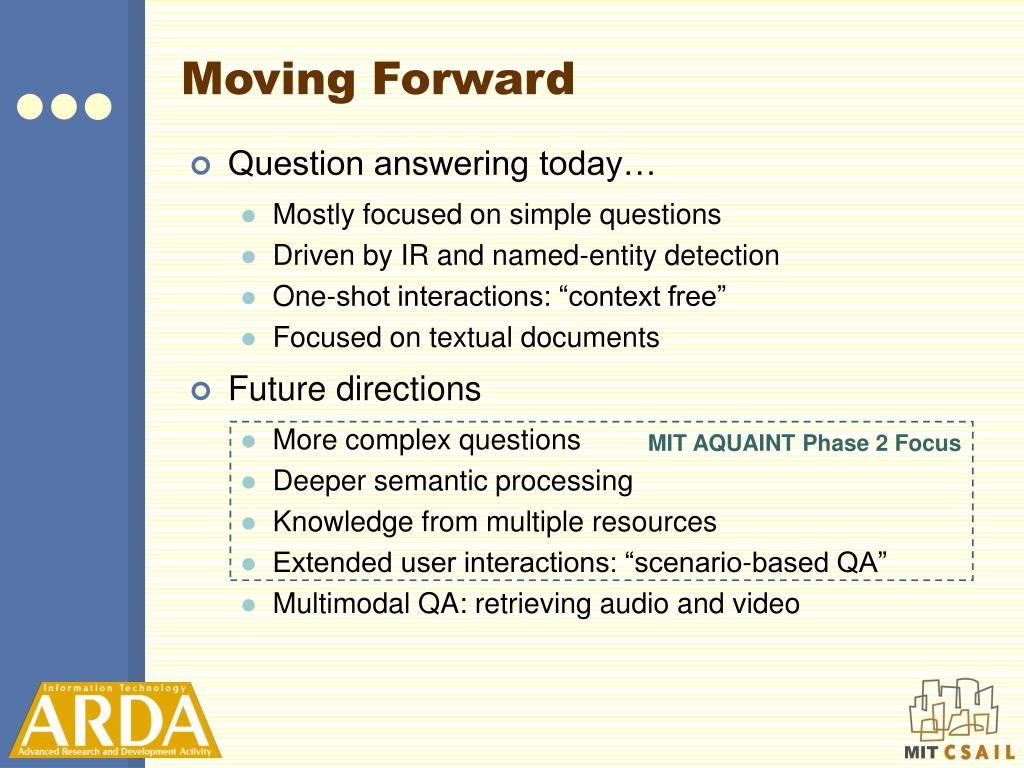 Moving Forward

Question answering today…

Mostly focused on simple questions

Driven by IR and named-entity detection

One-shot interactions: “context free”

Focused on textual documents

Future directions

More complex questions

MIT AQUAINT Phase 2 Focus

Deeper semantic processing

Knowledge from multiple resources

Extended user interactions: “scenario-based QA”

Multimodal QA: retrieving audio and video

Information Technology

ARDA

Advanced Research and Development Activity

MIT CSAIL